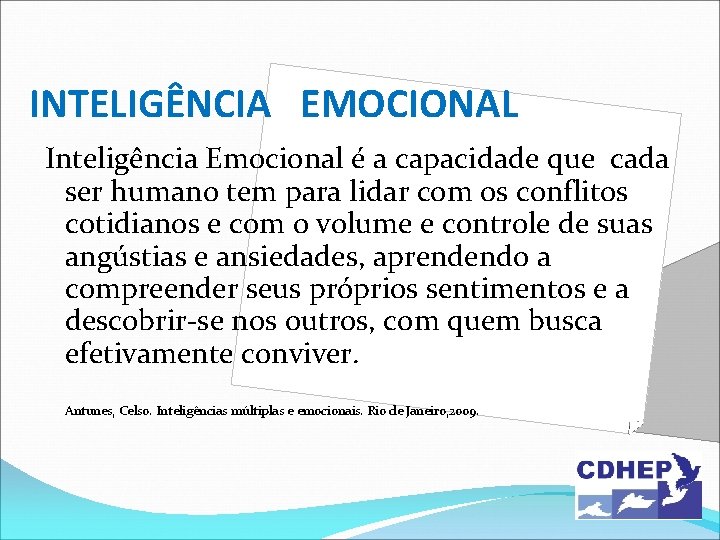 INTELIGÊNCIA EMOCIONAL

Inteligência Emocional é a capacidade que cada ser humano tem para lidar com os conflitos cotidianos e com o volume e controle de suas angústias e ansiedades, aprendendo a compreender seus próprios sentimentos e a descobrir-se nos outros, com quem busca efetivamente conviver.

Antunes, Celso. Inteligências múltiplas e emocionais. Rio de Janeiro,2009.

CDHEP